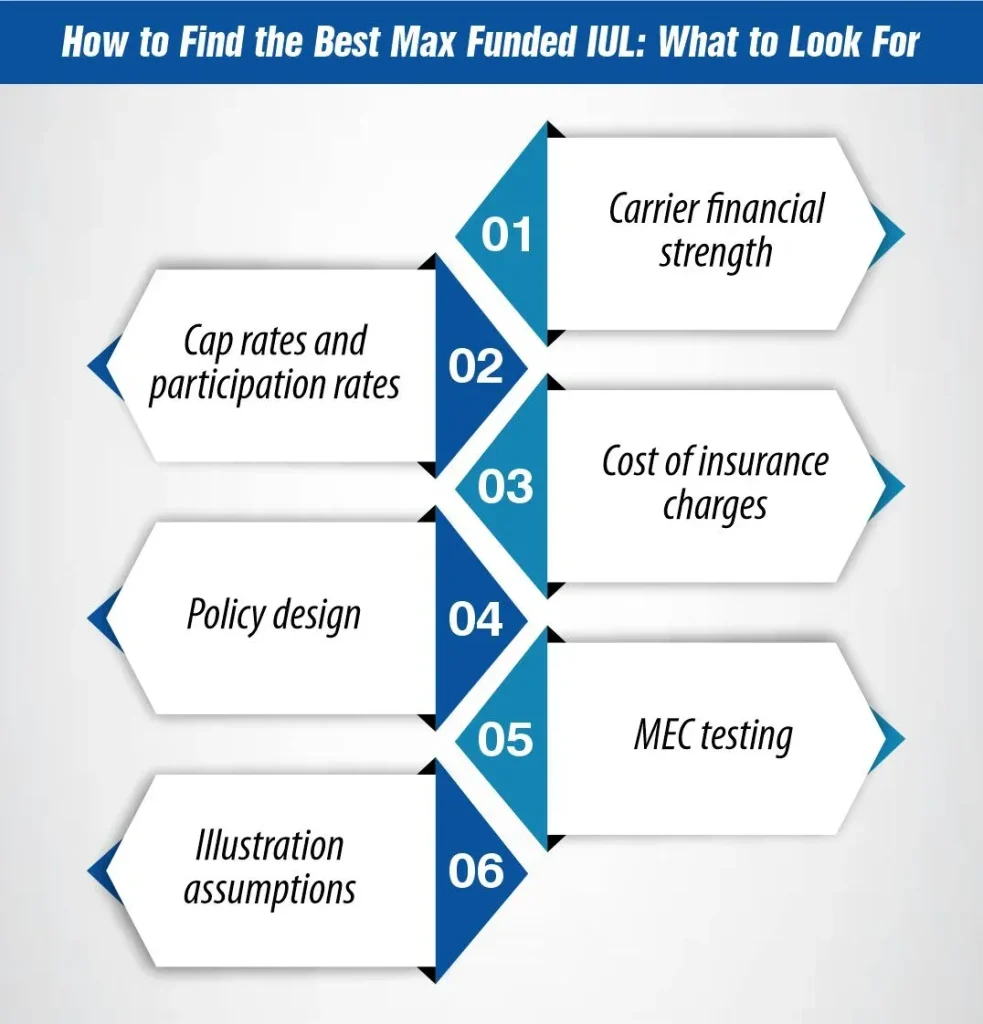 How to Find the Best Max Funded IUL: What to Look For

01
Carrier financial strength

02
Cap rates and participation rates

03
Cost of insurance charges

04
Policy design

05
MEC testing

06
Illustration assumptions